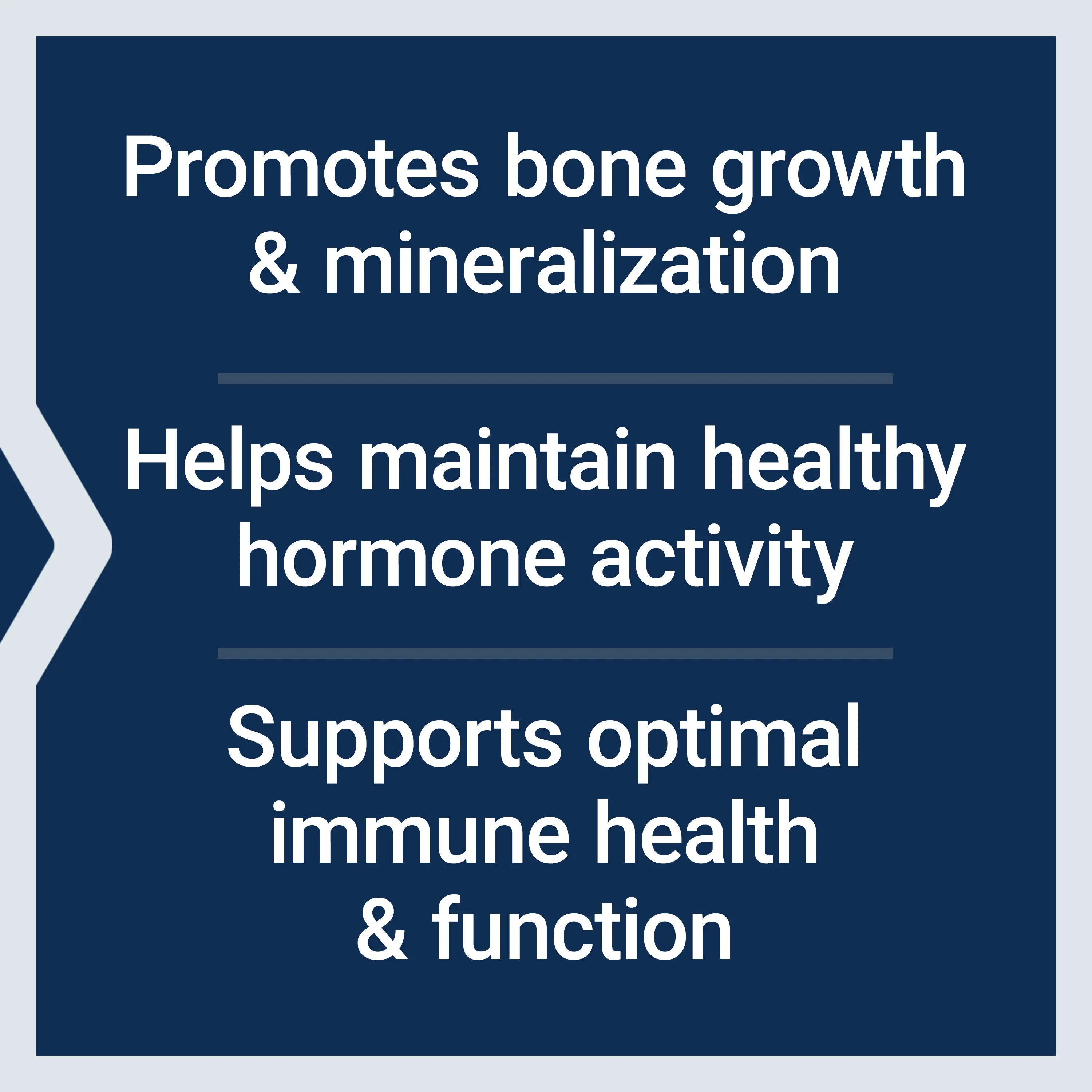 Promotes bone growth & mineralization

Helps maintain healthy hormone activity

Supports optimal immune health & function